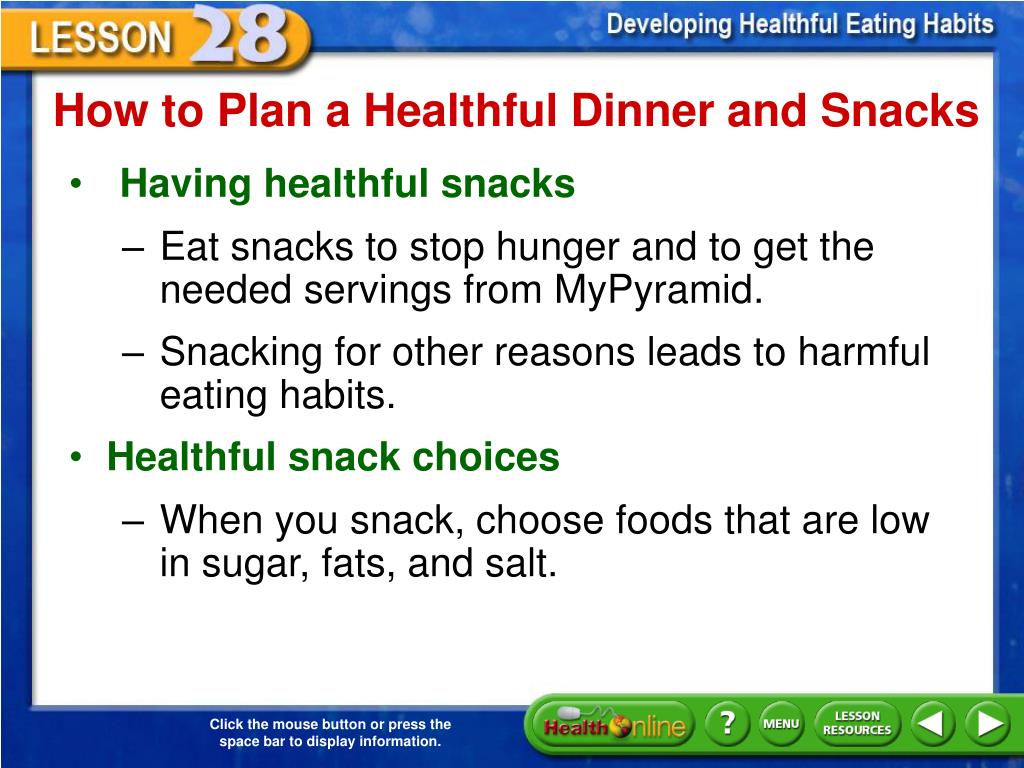 LESSON 28

Developing Healthful Eating Habits

How to Plan a Healthful Dinner and Snacks

• Having healthful snacks

– Eat snacks to stop hunger and to get the needed servings from MyPyramid.

– Snacking for other reasons leads to harmful eating habits.

• Healthful snack choices

– When you snack, choose foods that are low in sugar, fats, and salt.

Click the mouse button or press the space bar to display information.

Health Online

?

MENU

LESSON RESOURCES